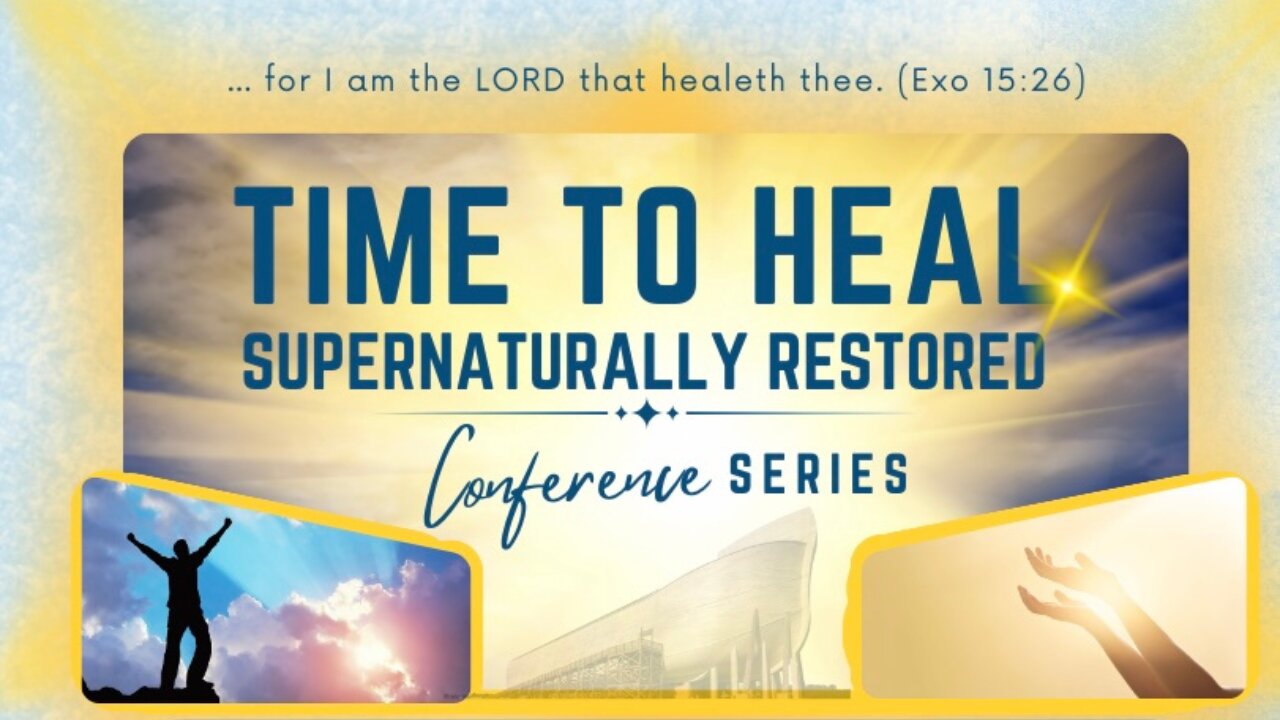 ... for I am the LORD that healeth thee. (Exo 15:26)

TIME TO HEAL

SUPERNATURALLY RESTORED

Conference SERIES